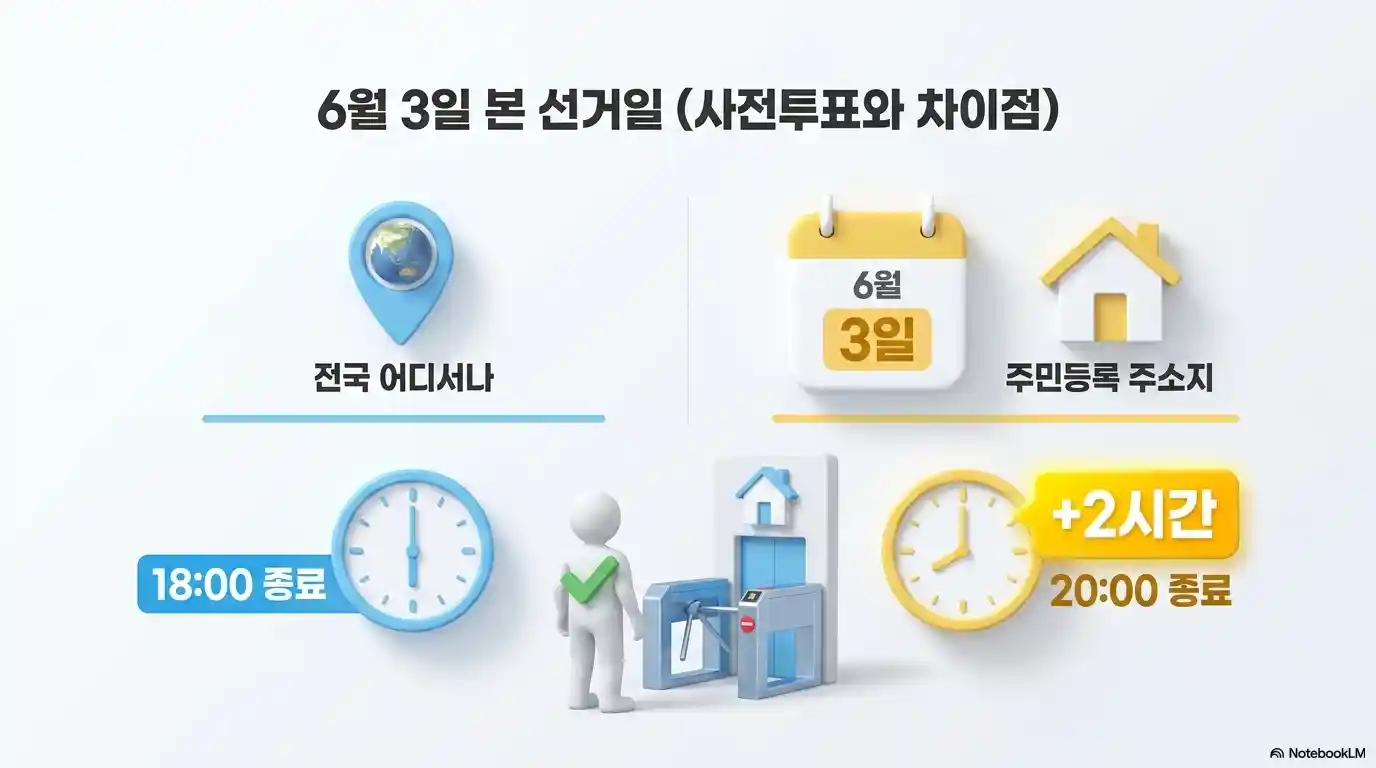 6월 3일 본 선거일 (사전투표와 차이점)

전국 어디서나

6월
3일

주민등록 주소지

18:00 종료

+2시간
20:00 종료

NotebookLM